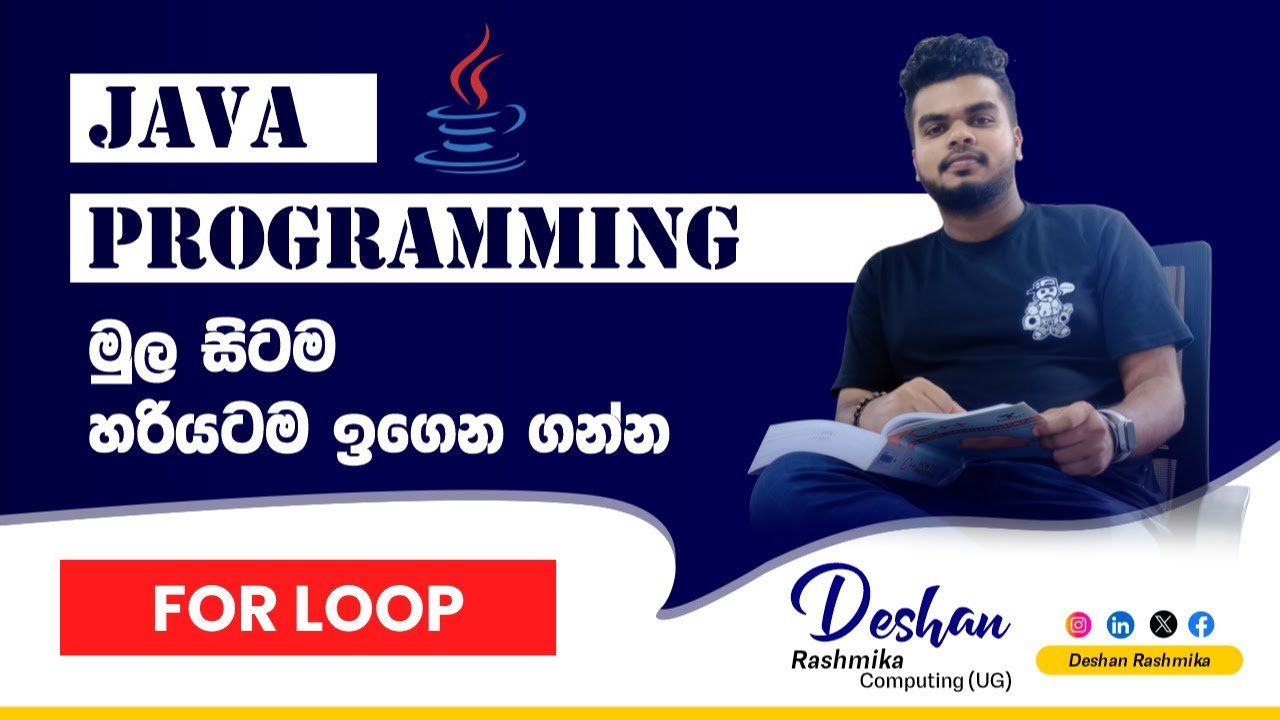 JAVA

PROGRAMMING

මුල සිටම
හරියටම ඉගෙන ගන්න

FOR LOOP

Deshan
Rashmika
Computing (UG)

Deshan Rashmika